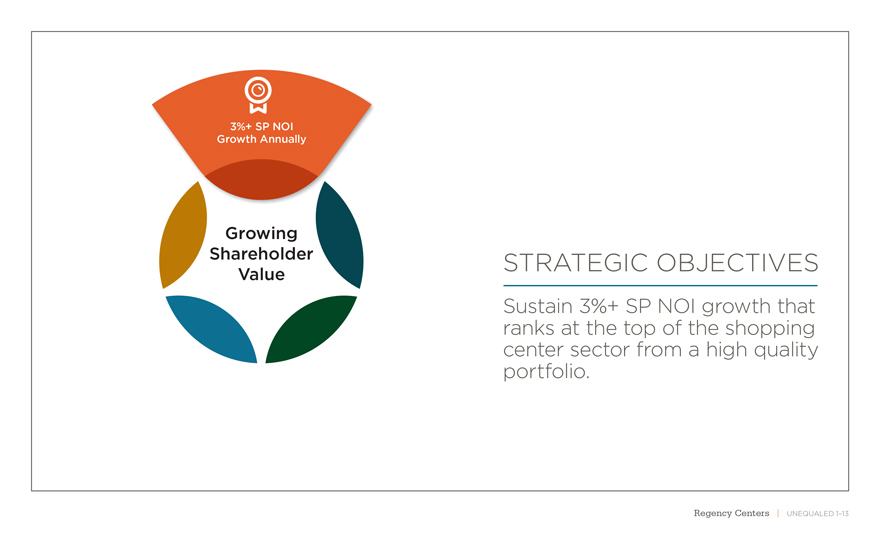 3%+ SP NOI
Growth Annually

Growing
Shareholder
Value

STRATEGIC OBJECTIVES

Sustain 3%+ SP NOI growth that ranks at the top of the shopping center sector from a high quality portfolio.

Regency Centers | UNEQUALED 1-13